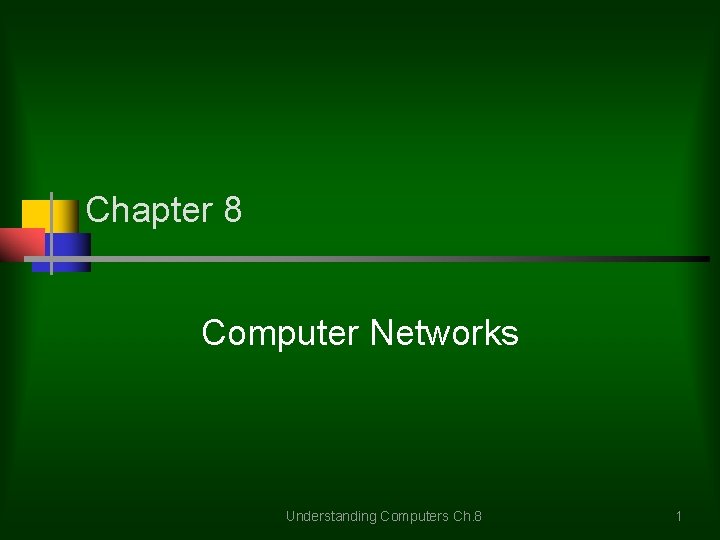 Chapter 8

Computer Networks

Understanding Computers Ch.8

1